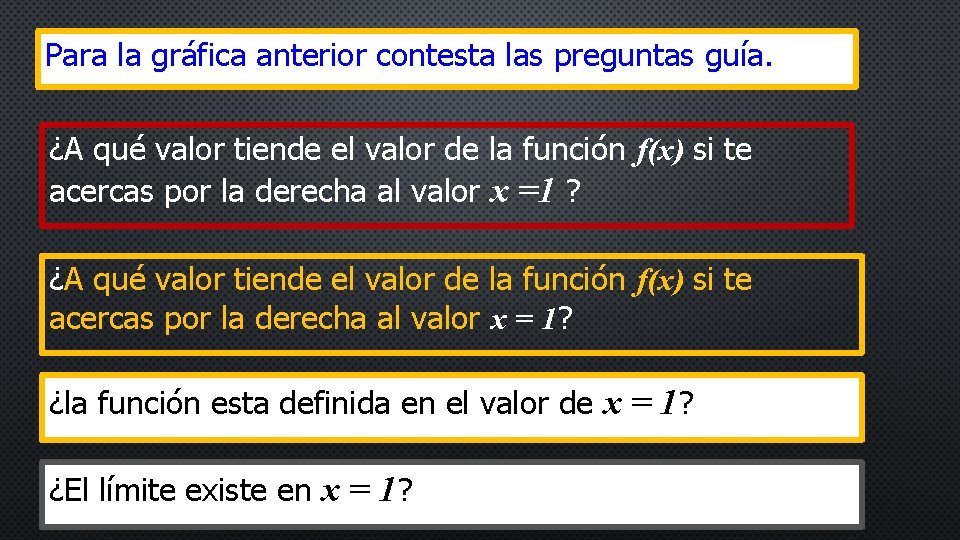 Para la gráfica anterior contesta las preguntas guía.

¿A qué valor tiende el valor de la función $f(x)$ si te acercas por la derecha al valor $x = 1$ ?

¿A qué valor tiende el valor de la función $f(x)$ si te acercas por la derecha al valor $x = 1$?

¿la función esta definida en el valor de $x = 1$?

¿El límite existe en $x = 1$?